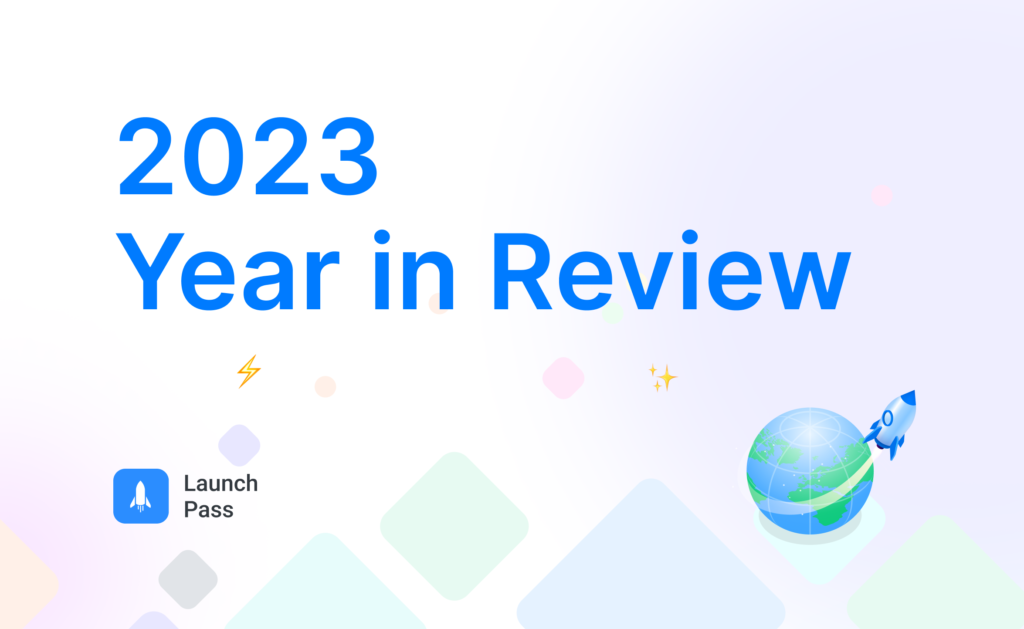 2023
Year in Review

Launch
Pass